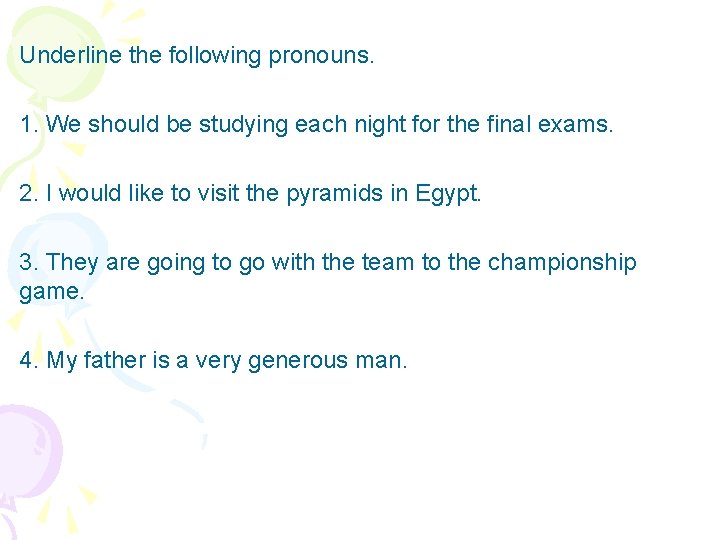 Underline the following pronouns.

1. We should be studying each night for the final exams.

2. I would like to visit the pyramids in Egypt.

3. They are going to go with the team to the championship game.

4. My father is a very generous man.